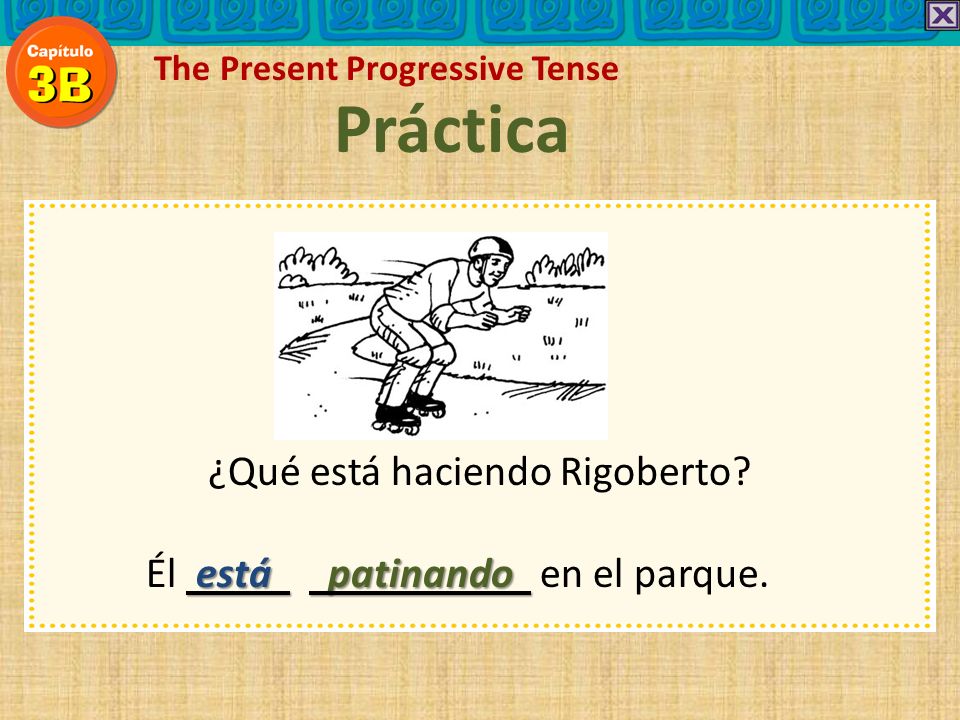 Capítulo 3B

The Present Progressive Tense

Práctica

¿Qué está haciendo Rigoberto?

Él está patinando en el parque.